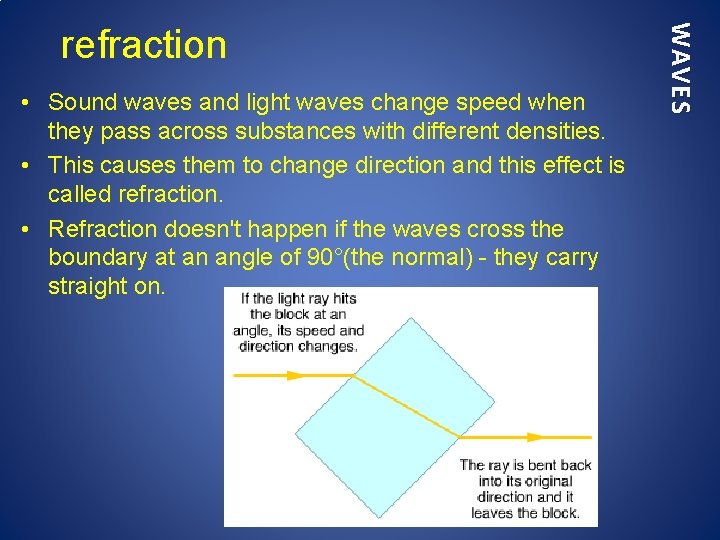 refraction

WAVES

• Sound waves and light waves change speed when they pass across substances with different densities.

• This causes them to change direction and this effect is called refraction.

• Refraction doesn't happen if the waves cross the boundary at an angle of 90°(the normal) - they carry straight on.

If the light ray hits the block at an angle, its speed and direction changes.

The ray is bent back into its original direction and it leaves the block.